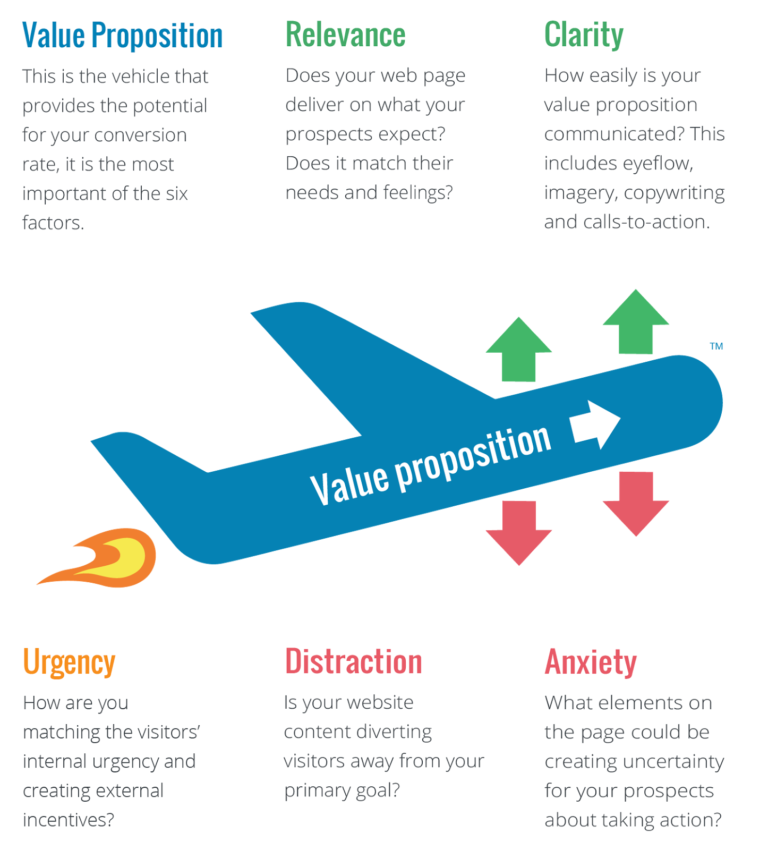 Value Proposition
This is the vehicle that provides the potential for your conversion rate, it is the most important of the six factors.

Relevance
Does your web page deliver on what your prospects expect? Does it match their needs and feelings?

Clarity
How easily is your value proposition communicated? This includes eyeflow, imagery, copywriting and calls-to-action.

Value proposition

™

Urgency
How are you matching the visitors' internal urgency and creating external incentives?

Distraction
Is your website content diverting visitors away from your primary goal?

Anxiety
What elements on the page could be creating uncertainty for your prospects about taking action?